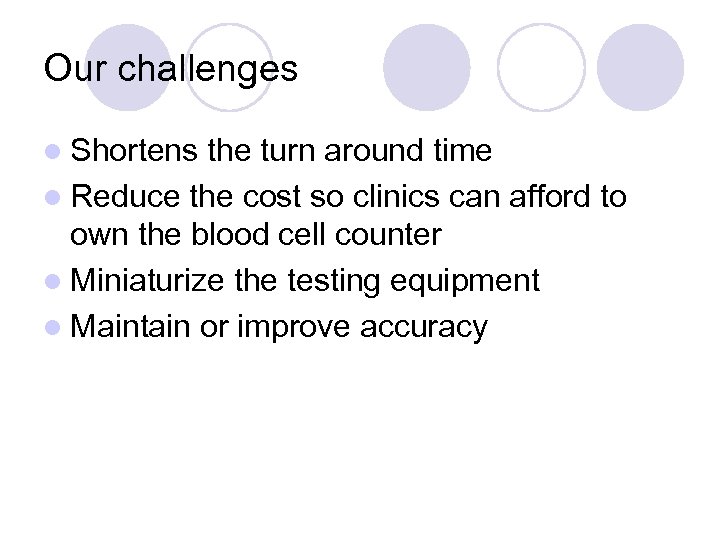 Our challenges

- Shortens the turn around time
- Reduce the cost so clinics can afford to own the blood cell counter
- Miniaturize the testing equipment
- Maintain or improve accuracy